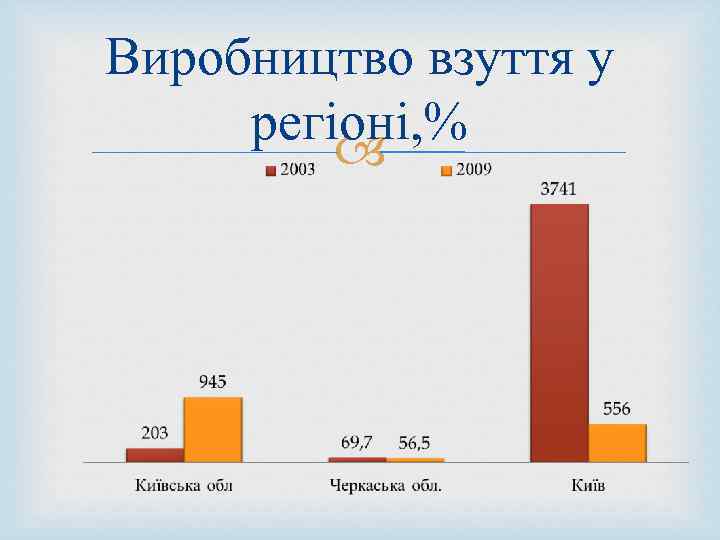 Виробництво взуття у регіоні,%

2003
2009

203
945
69,7
56,5
3741
556

Київська обл
Черкаська обл.
Київ